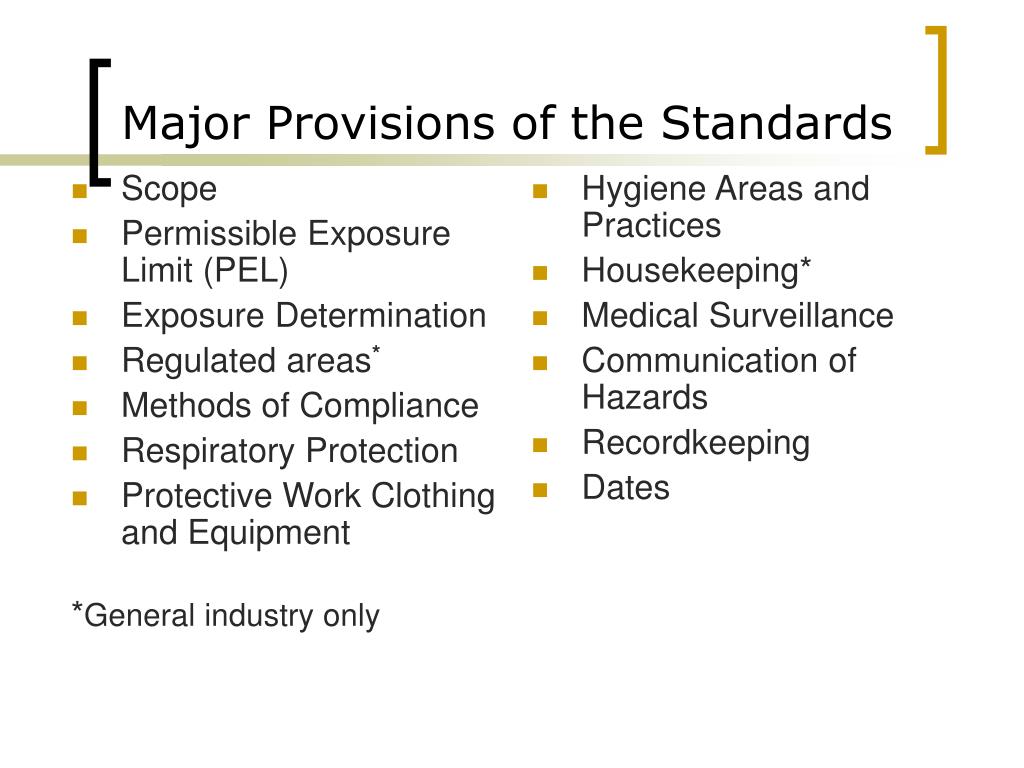 Major Provisions of the Standards

- Scope
- Permissible Exposure Limit (PEL)
- Exposure Determination
- Regulated areas*
- Methods of Compliance
- Respiratory Protection
- Protective Work Clothing and Equipment

*General industry only

- Hygiene Areas and Practices
- Housekeeping*
- Medical Surveillance
- Communication of Hazards
- Recordkeeping
- Dates